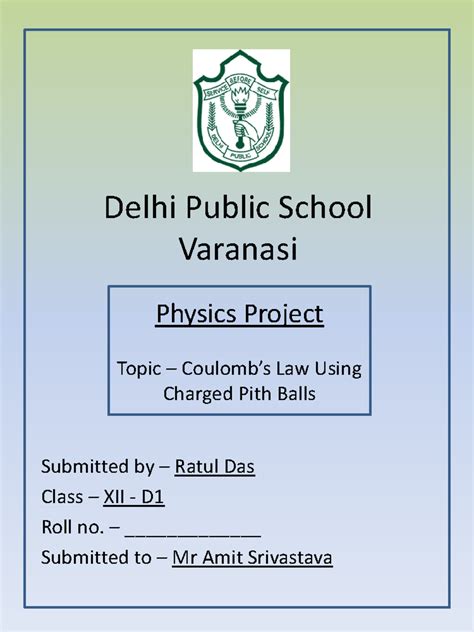 SERVICE BEFORE SELF
DELHI PUBLIC SCHOOL

Delhi Public School
Varanasi

Physics Project

Topic – Coulomb's Law Using Charged Pith Balls

Submitted by – Ratul Das
Class – XII - D1
Roll no. – _____________
Submitted to – Mr Amit Srivastava